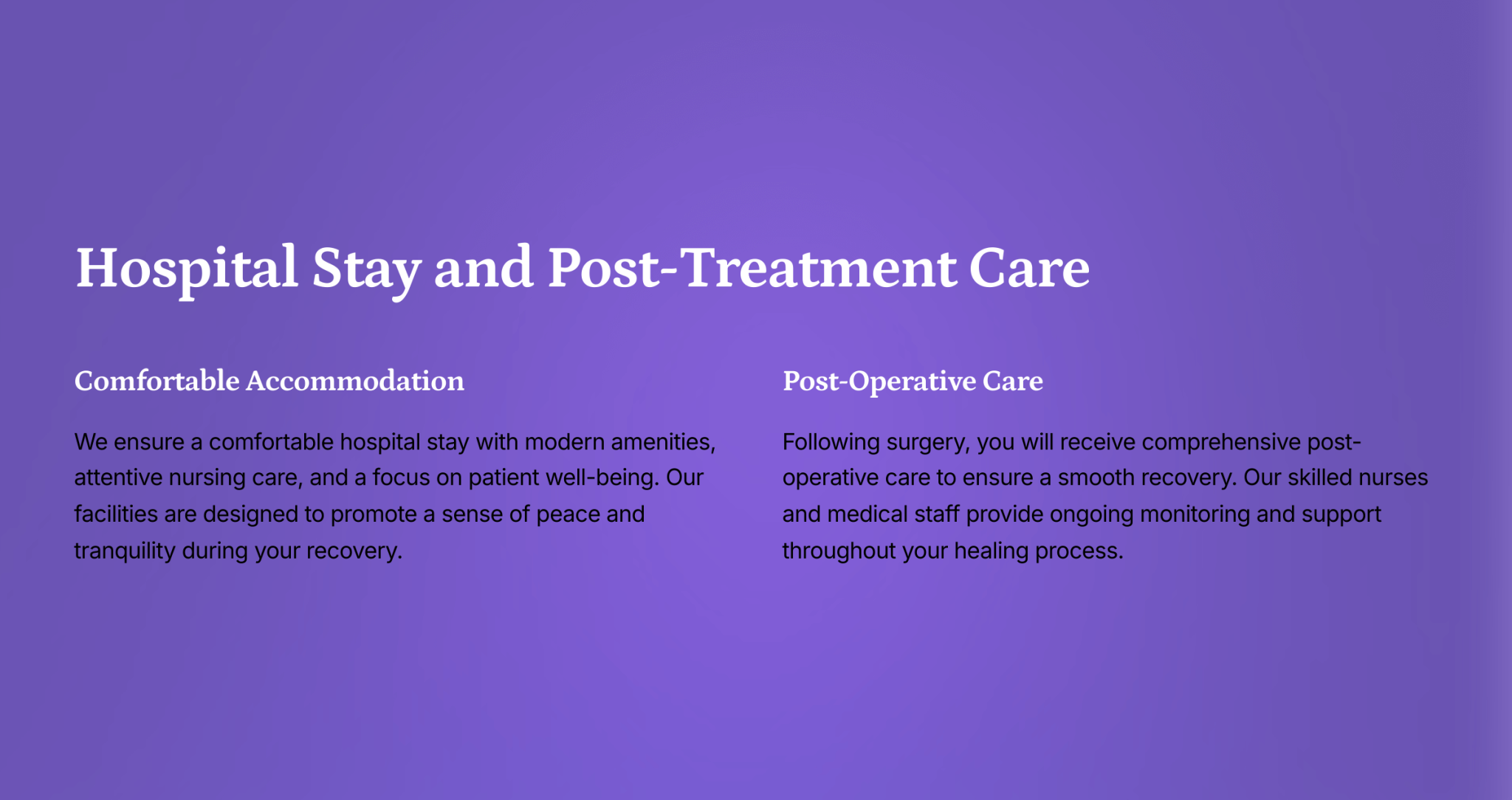 Hospital Stay and Post-Treatment Care

Comfortable Accommodation

We ensure a comfortable hospital stay with modern amenities, attentive nursing care, and a focus on patient well-being. Our facilities are designed to promote a sense of peace and tranquility during your recovery.

Post-Operative Care

Following surgery, you will receive comprehensive post-operative care to ensure a smooth recovery. Our skilled nurses and medical staff provide ongoing monitoring and support throughout your healing process.